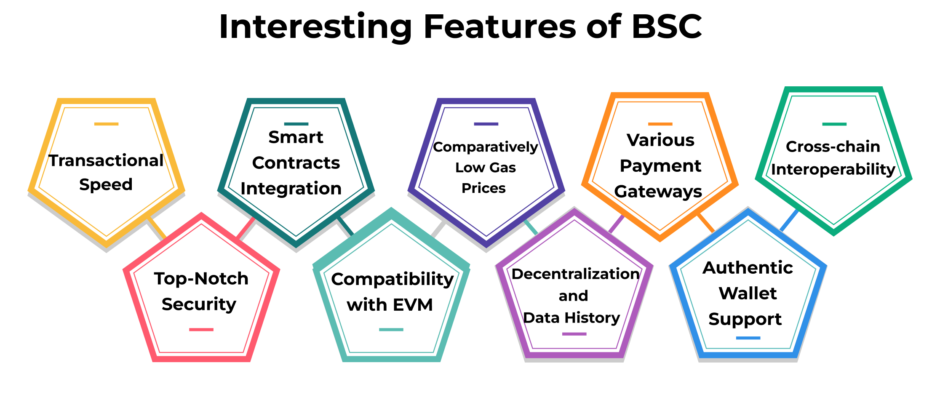 Interesting Features of BSC

Transactional Speed

Top-Notch Security

Smart Contracts Integration

Compatibility with EVM

Comparatively Low Gas Prices

Decentralization and Data History

Various Payment Gateways

Authentic Wallet Support

Cross-chain Interoperability